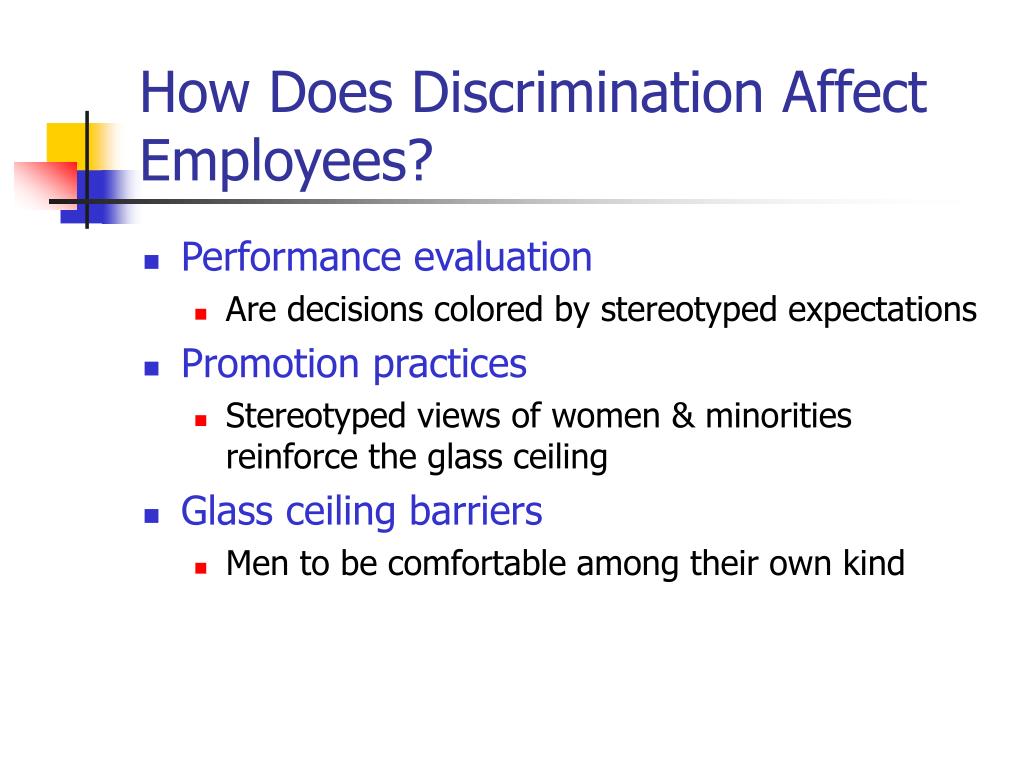 How Does Discrimination Affect Employees?

- Performance evaluation
  - Are decisions colored by stereotyped expectations
- Promotion practices
  - Stereotyped views of women & minorities reinforce the glass ceiling
- Glass ceiling barriers
  - Men to be comfortable among their own kind